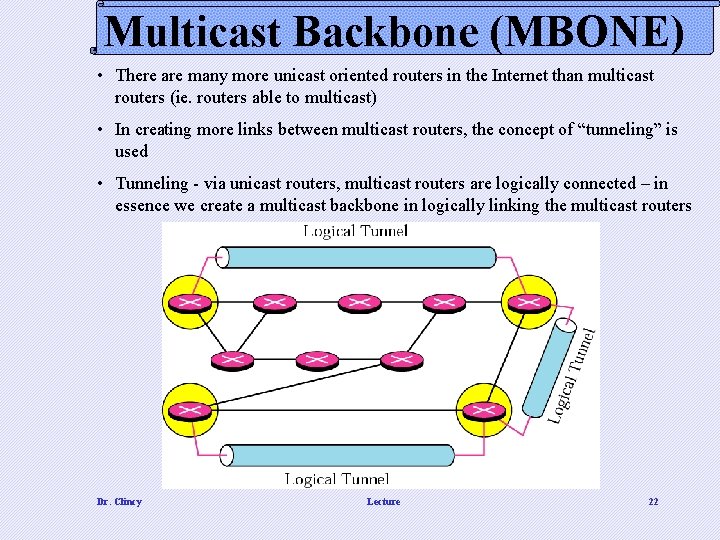 Multicast Backbone (MBONE)

• There are many more unicast oriented routers in the Internet than multicast routers (ie. routers able to multicast)

• In creating more links between multicast routers, the concept of “tunneling” is used

• Tunneling - via unicast routers, multicast routers are logically connected – in essence we create a multicast backbone in logically linking the multicast routers

Logical Tunnel

Logical Tunnel

Logical Tunnel

Dr. Clincy

Lecture

22